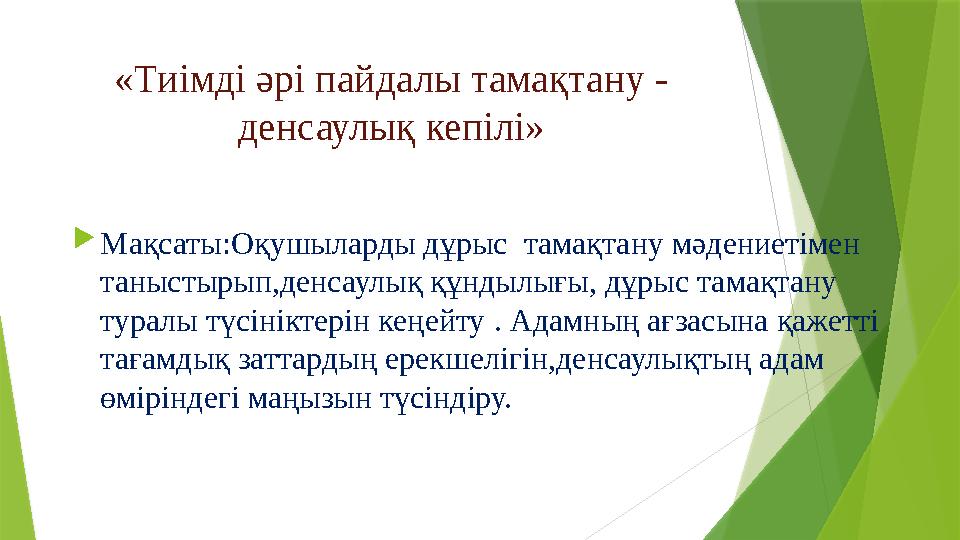 «Тиімді әрі пайдалы тамақтану - денсаулық кепілі»

Мақсаты:Оқушыларды дұрыс тамақтану мәдениетімен таныстырып,денсаулық құндылығы, дұрыс тамақтану туралы түсініктерін кеңейту . Адамның ағзасына қажетті тағамдық заттардың ерекшелігін,денсаулықтың адам өміріндегі маңызын түсіндіру.